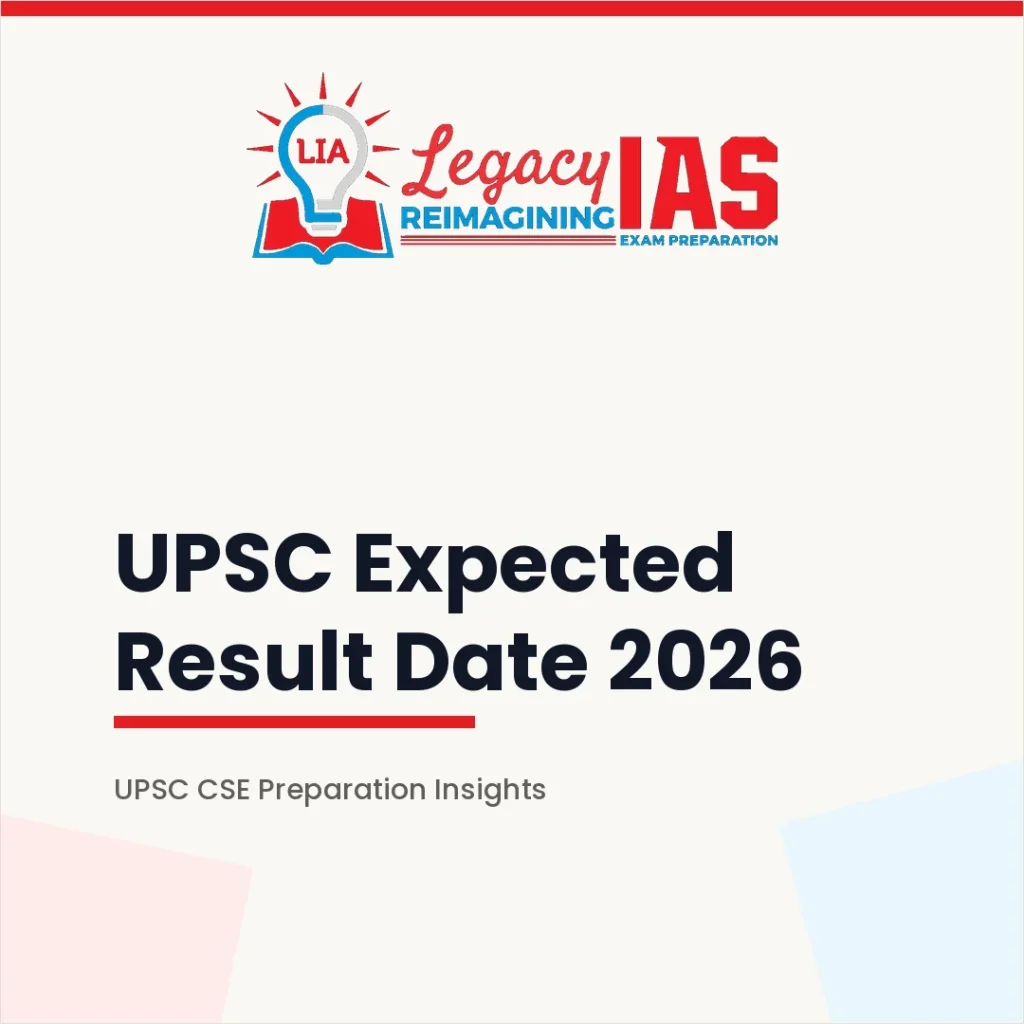 LIA Legacy IAS
REIMAGINING
EXAM PREPARATION

UPSC Expected Result Date 2026

UPSC CSE Preparation Insights